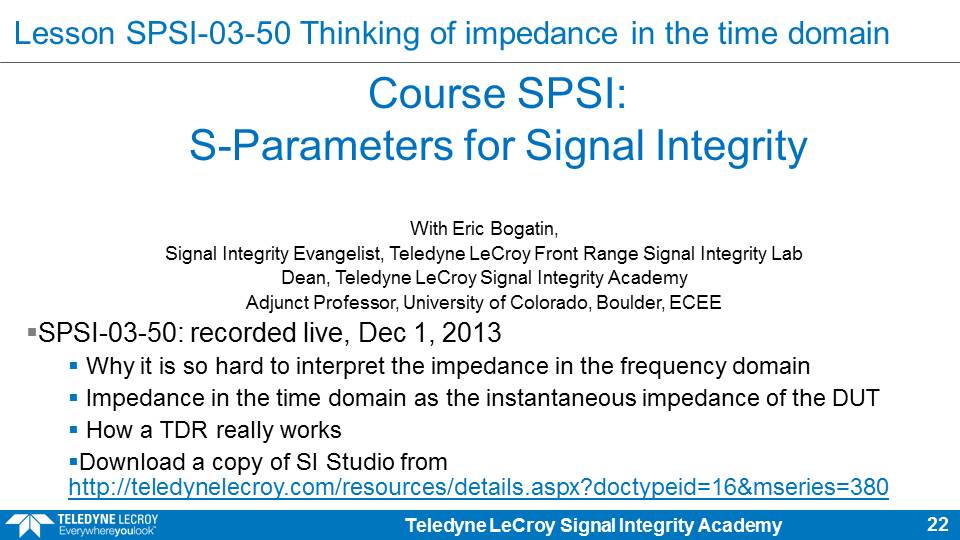 Lesson SPSI-03-50 Thinking of impedance in the time domain

Course SPSI:
S-Parameters for Signal Integrity

With Eric Bogatin,
Signal Integrity Evangelist, Teledyne LeCroy Front Range Signal Integrity Lab
Dean, Teledyne LeCroy Signal Integrity Academy
Adjunct Professor, University of Colorado, Boulder, ECEE

▪SPSI-03-50: recorded live, Dec 1, 2013
▪ Why it is so hard to interpret the impedance in the frequency domain
▪ Impedance in the time domain as the instantaneous impedance of the DUT
▪ How a TDR really works
▪Download a copy of SI Studio from http://teledynelecroy.com/resources/details.aspx?doctypeid=16&mseries=380

TELEDYNE LECROY
Everywhereyoulook™

Teledyne LeCroy Signal Integrity Academy

22